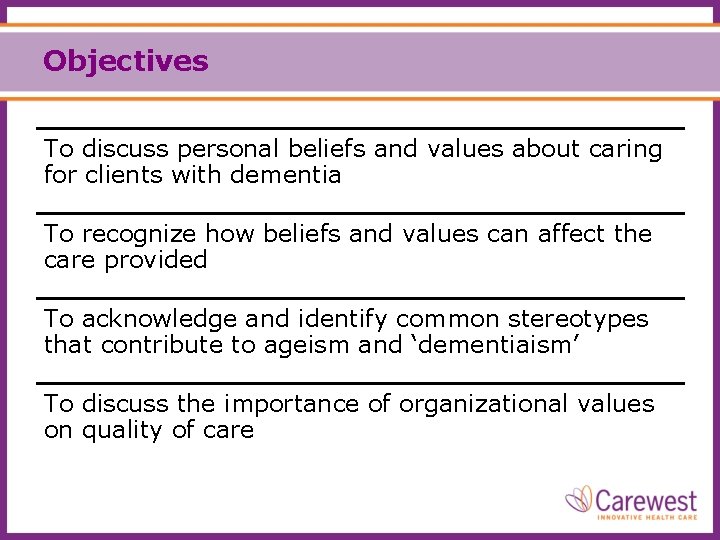 Objectives

To discuss personal beliefs and values about caring for clients with dementia

To recognize how beliefs and values can affect the care provided

To acknowledge and identify common stereotypes that contribute to ageism and ‘dementiaism’

To discuss the importance of organizational values on quality of care

Carewest
INNOVATIVE HEALTH CARE